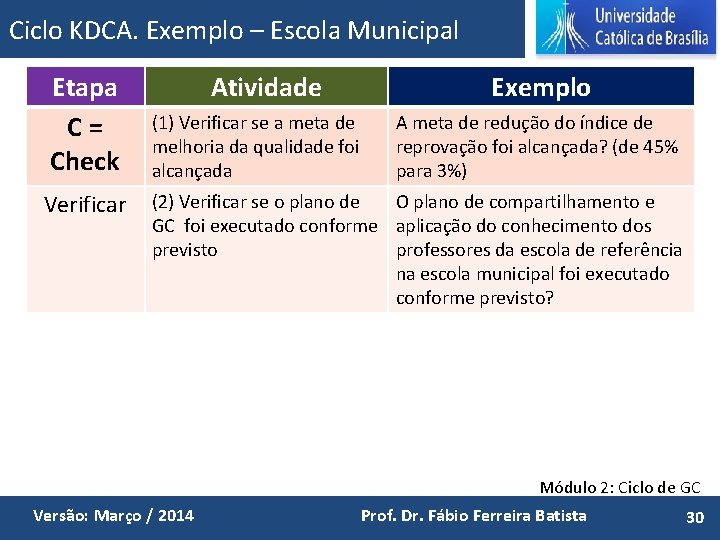 Ciclo KDCA. Exemplo – Escola Municipal

Universidade Católica de Brasília

| Etapa | Atividade | Exemplo |
|---|---|---|
| C = Check | (1) Verificar se a meta de melhoria da qualidade foi alcançada | A meta de redução do índice de reprovação foi alcançada? (de 45% para 3%) |
| Verificar | (2) Verificar se o plano de GC foi executado conforme previsto | O plano de compartilhamento e aplicação do conhecimento dos professores da escola de referência na escola municipal foi executado conforme previsto? |

Módulo 2: Ciclo de GC

Versão: Março / 2014

Prof. Dr. Fábio Ferreira Batista

30